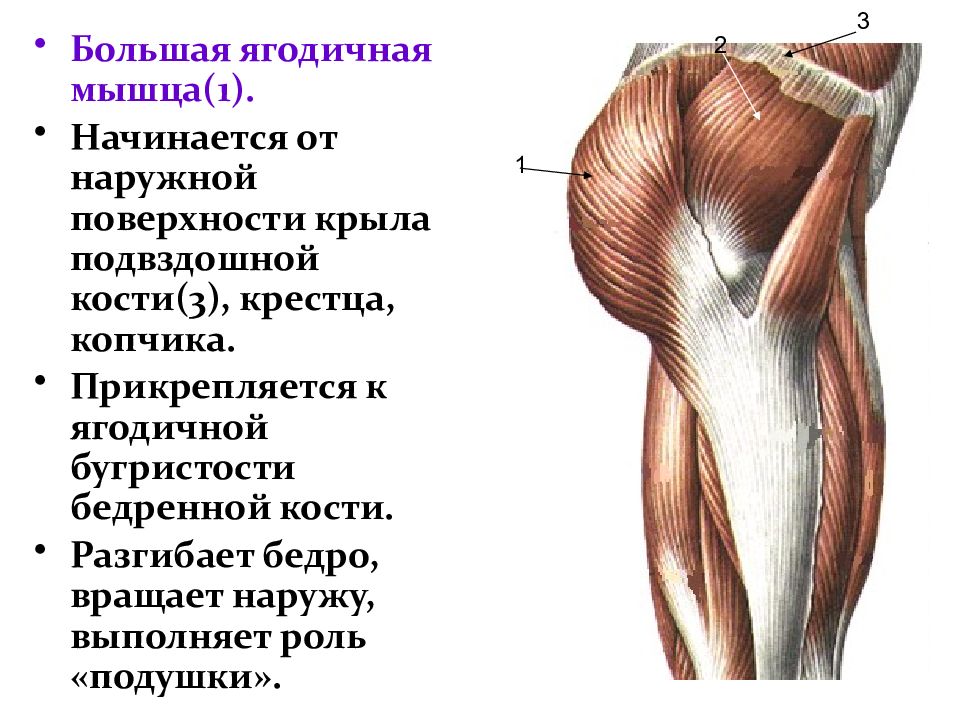 • Большая ягодичная мышца(1).

• Начинается от наружной поверхности крыла подвздошной кости(3), крестца, копчика.

• Прикрепляется к ягодичной бугристости бедренной кости.

• Разгибает бедро, вращает наружу, выполняет роль «подушки».

3
2
1